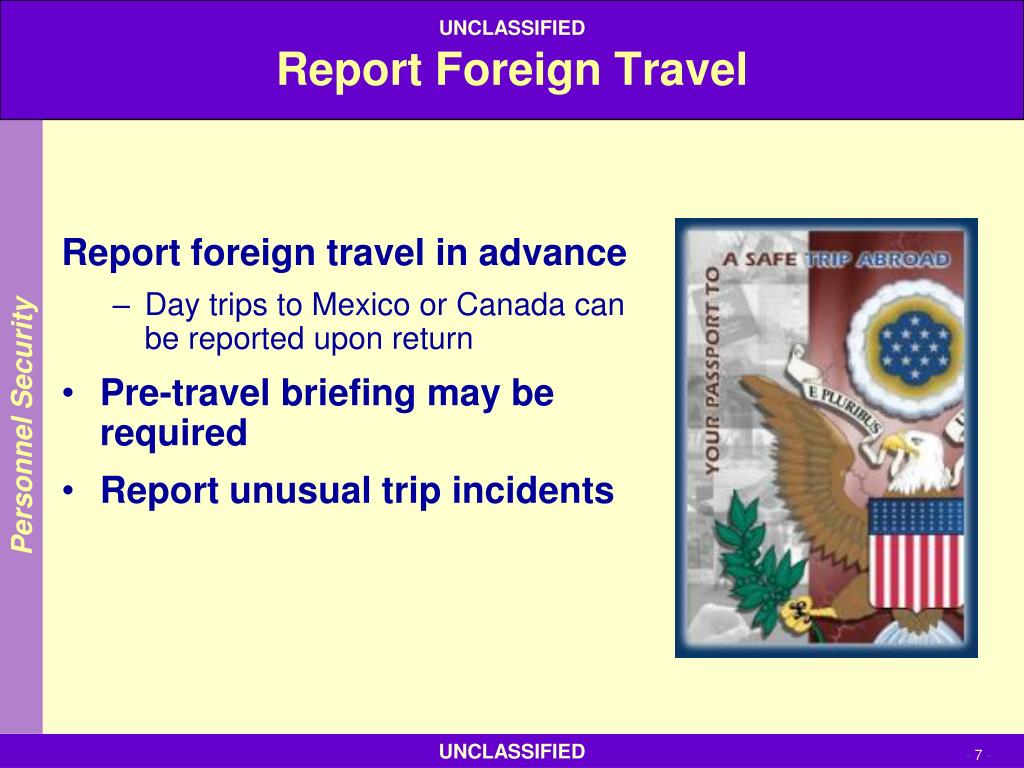 UNCLASSIFIED
Report Foreign Travel

Personnel Security

Report foreign travel in advance

– Day trips to Mexico or Canada can be reported upon return

• Pre-travel briefing may be required

• Report unusual trip incidents

YOUR PASSPORT TO A SAFE TRIP ABROAD

E PLURIBUS

UNCLASSIFIED

7